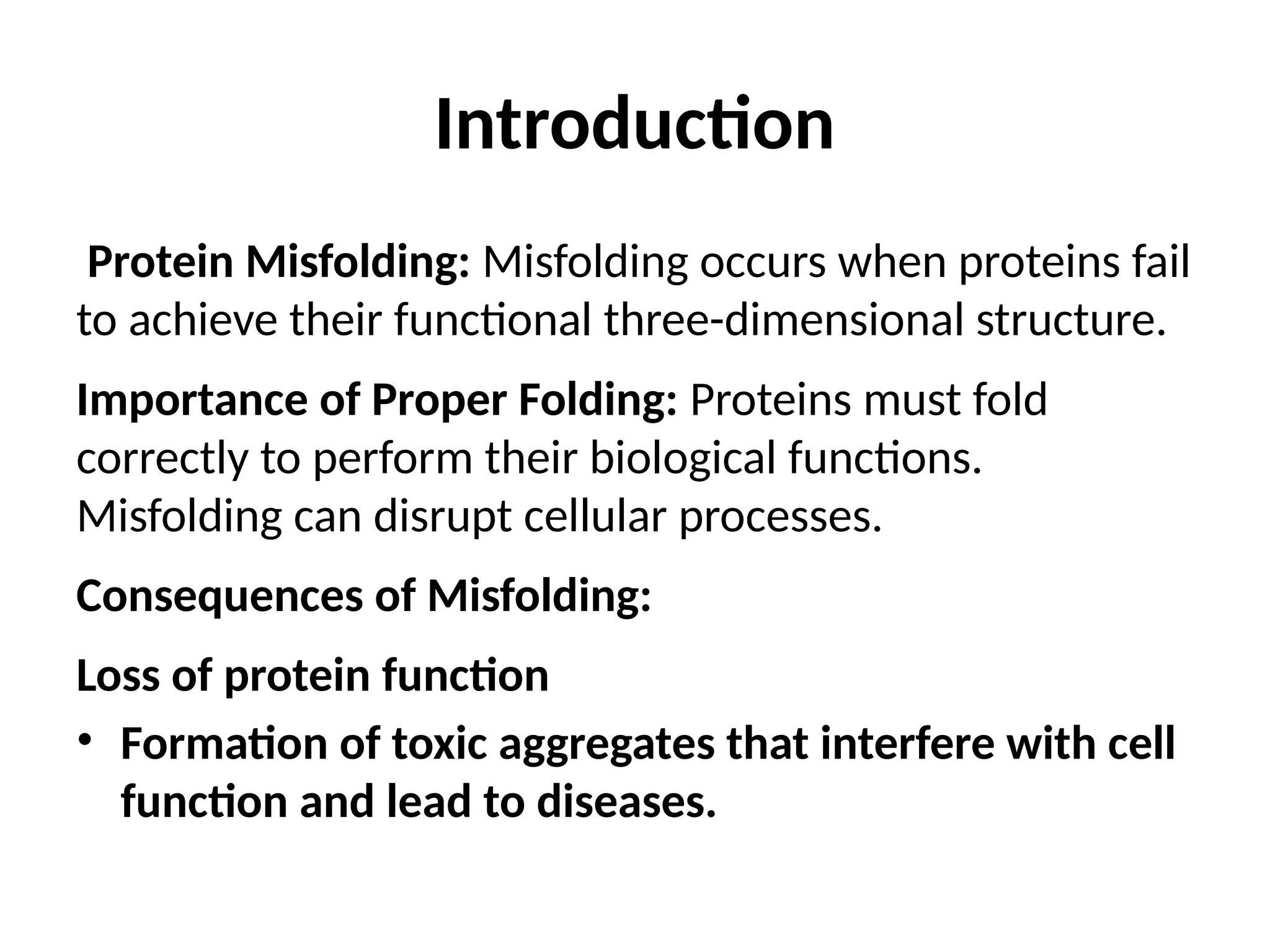 Introduction

Protein Misfolding: Misfolding occurs when proteins fail to achieve their functional three-dimensional structure.

Importance of Proper Folding: Proteins must fold correctly to perform their biological functions. Misfolding can disrupt cellular processes.

Consequences of Misfolding:

Loss of protein function

• Formation of toxic aggregates that interfere with cell function and lead to diseases.